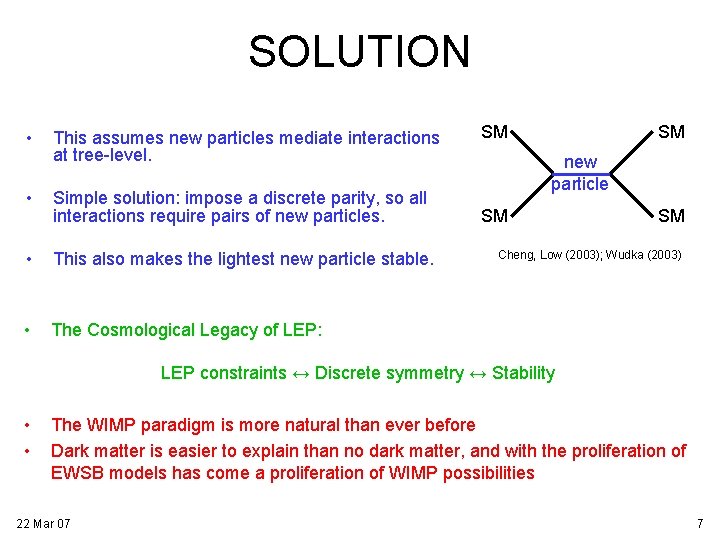 SOLUTION

• This assumes new particles mediate interactions at tree-level.

• Simple solution: impose a discrete parity, so all interactions require pairs of new particles.

• This also makes the lightest new particle stable.

SM SM
new particle
SM SM

Cheng, Low (2003); Wudka (2003)

• The Cosmological Legacy of LEP:

LEP constraints ↔ Discrete symmetry ↔ Stability

• The WIMP paradigm is more natural than ever before
• Dark matter is easier to explain than no dark matter, and with the proliferation of EWSB models has come a proliferation of WIMP possibilities

22 Mar 07

7